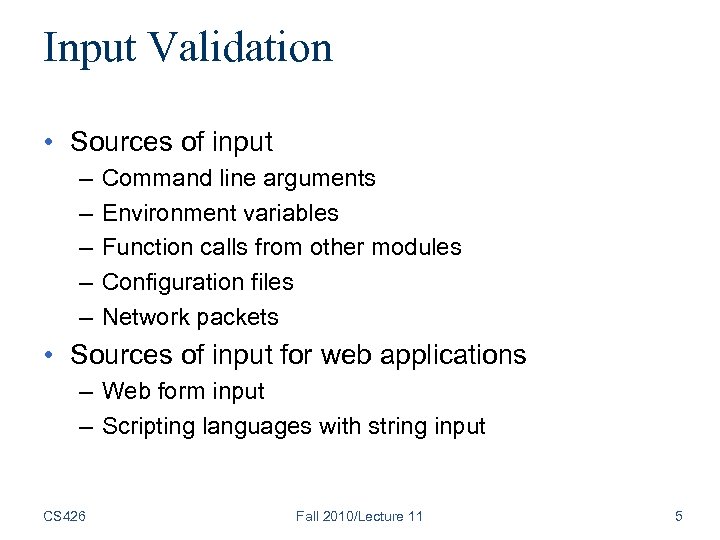 Input Validation

• Sources of input
– Command line arguments
– Environment variables
– Function calls from other modules
– Configuration files
– Network packets
• Sources of input for web applications
– Web form input
– Scripting languages with string input

CS426

Fall 2010/Lecture 11

5